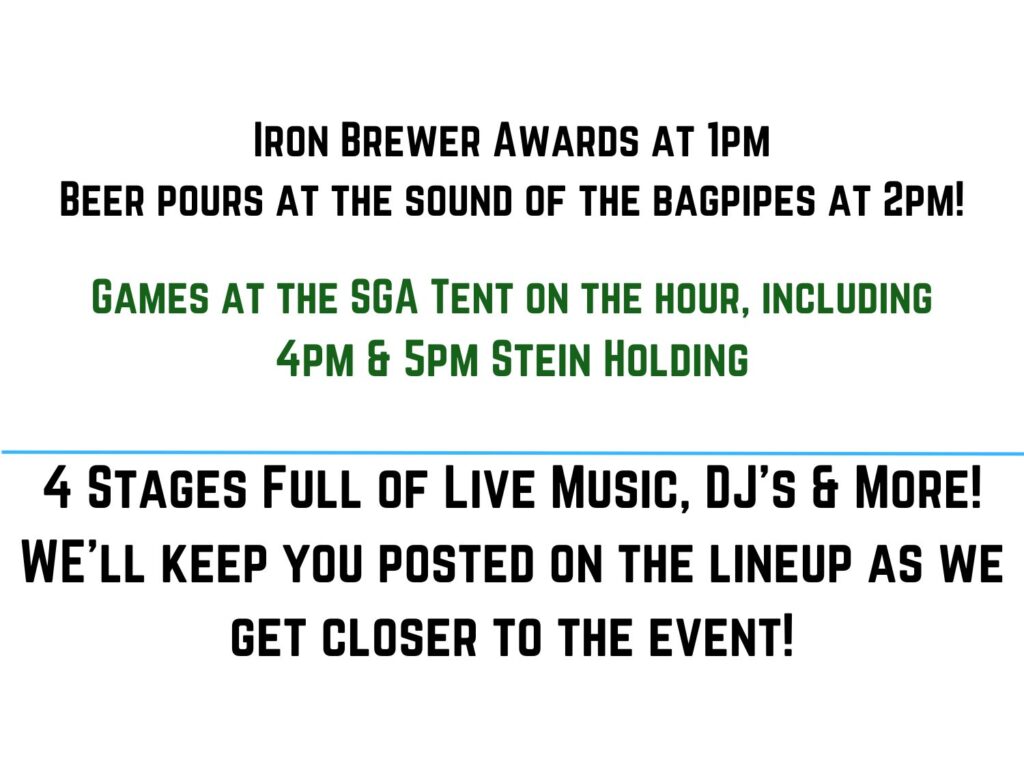 Iron Brewer Awards at 1pm
Beer pours at the sound of the bagpipes at 2pm!

Games at the SGA Tent on the hour, including
4pm & 5pm Stein Holding

4 Stages Full of Live Music, DJ's & More!
WE'll keep you posted on the lineup as we get closer to the event!